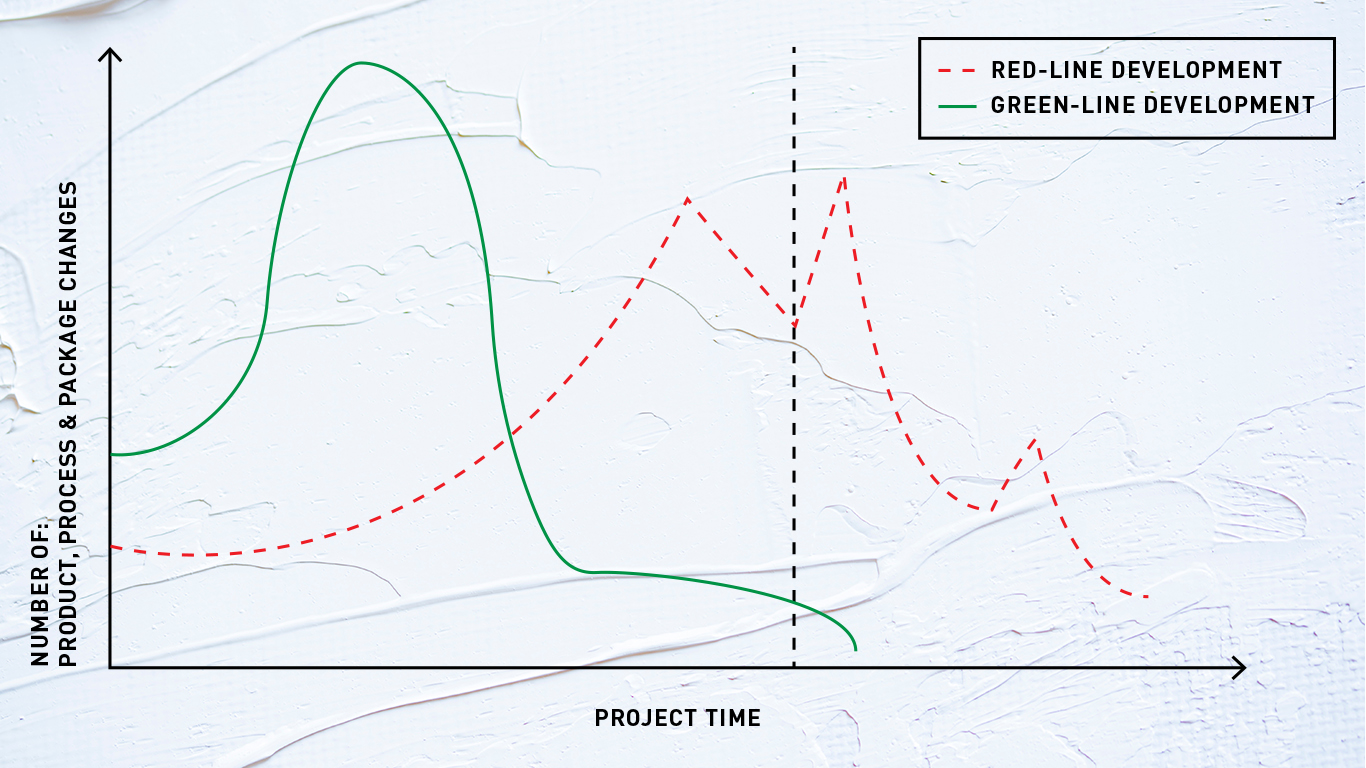 RED-LINE DEVELOPMENT
GREEN-LINE DEVELOPMENT

NUMBER OF:
PRODUCT, PROCESS & PACKAGE CHANGES

PROJECT TIME